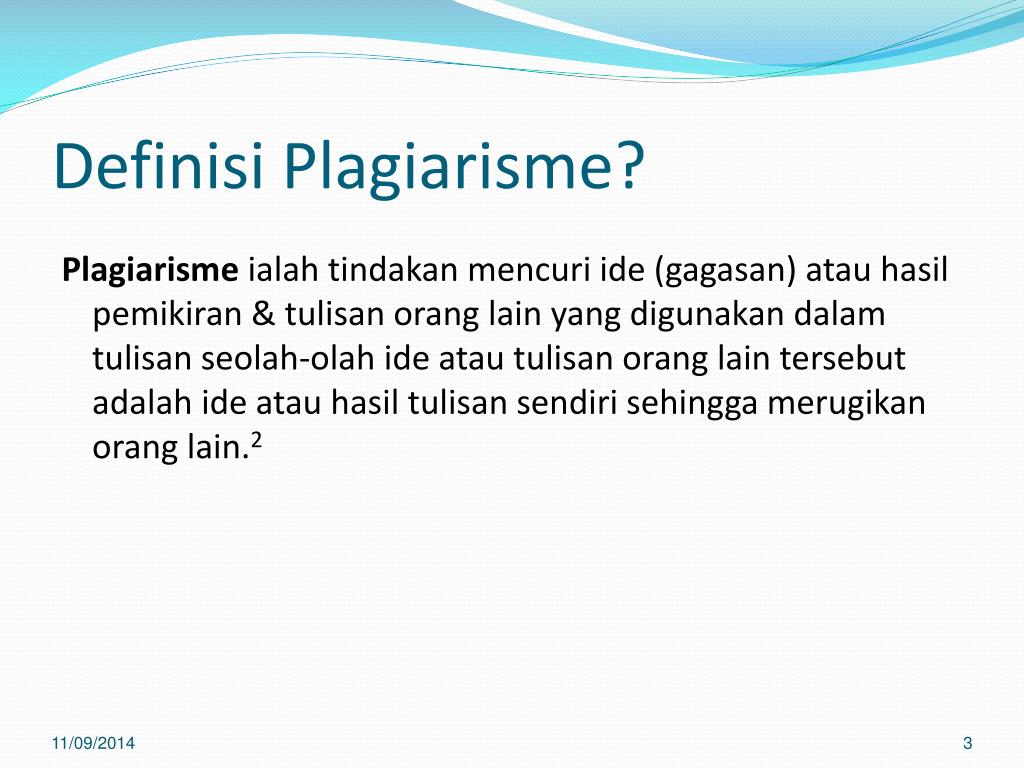 Definisi Plagiarisme?

Plagiarisme ialah tindakan mencuri ide (gagasan) atau hasil pemikiran & tulisan orang lain yang digunakan dalam tulisan seolah-olah ide atau tulisan orang lain tersebut adalah ide atau hasil tulisan sendiri sehingga merugikan orang lain.$^2$

11/09/2014

3